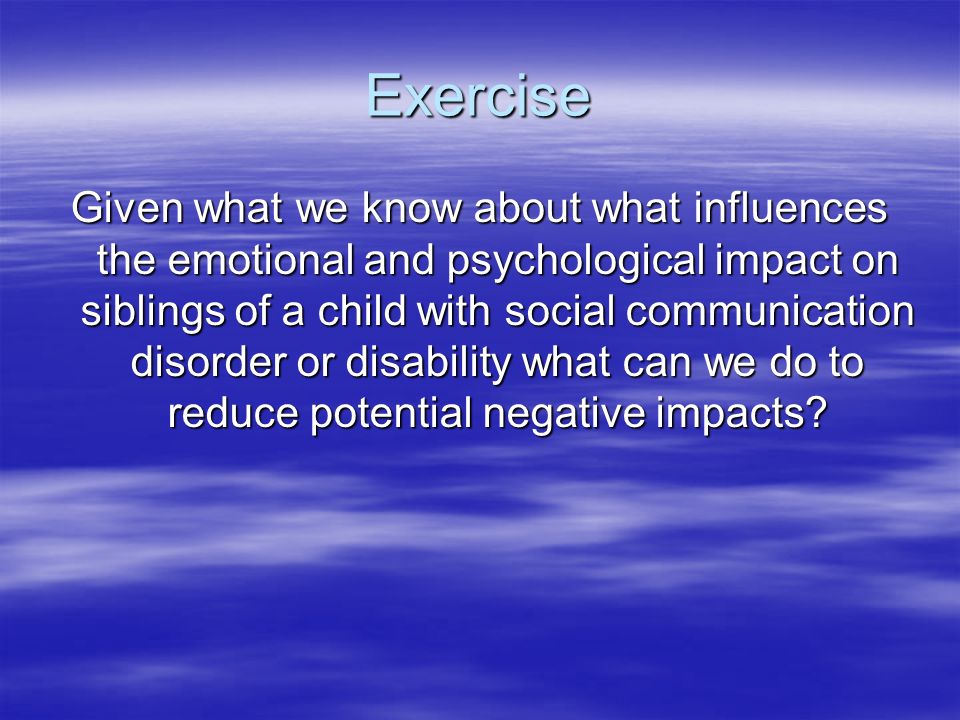 Exercise

Given what we know about what influences the emotional and psychological impact on siblings of a child with social communication disorder or disability what can we do to reduce potential negative impacts?